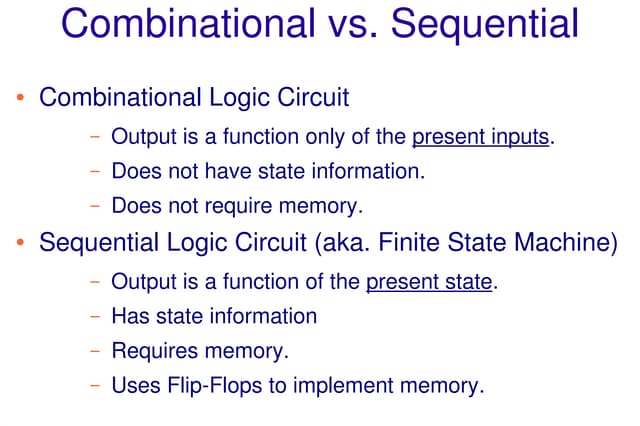 Combinational vs. Sequential

• Combinational Logic Circuit
  – Output is a function only of the present inputs.
  – Does not have state information.
  – Does not require memory.
• Sequential Logic Circuit (aka. Finite State Machine)
  – Output is a function of the present state.
  – Has state information
  – Requires memory.
  – Uses Flip-Flops to implement memory.